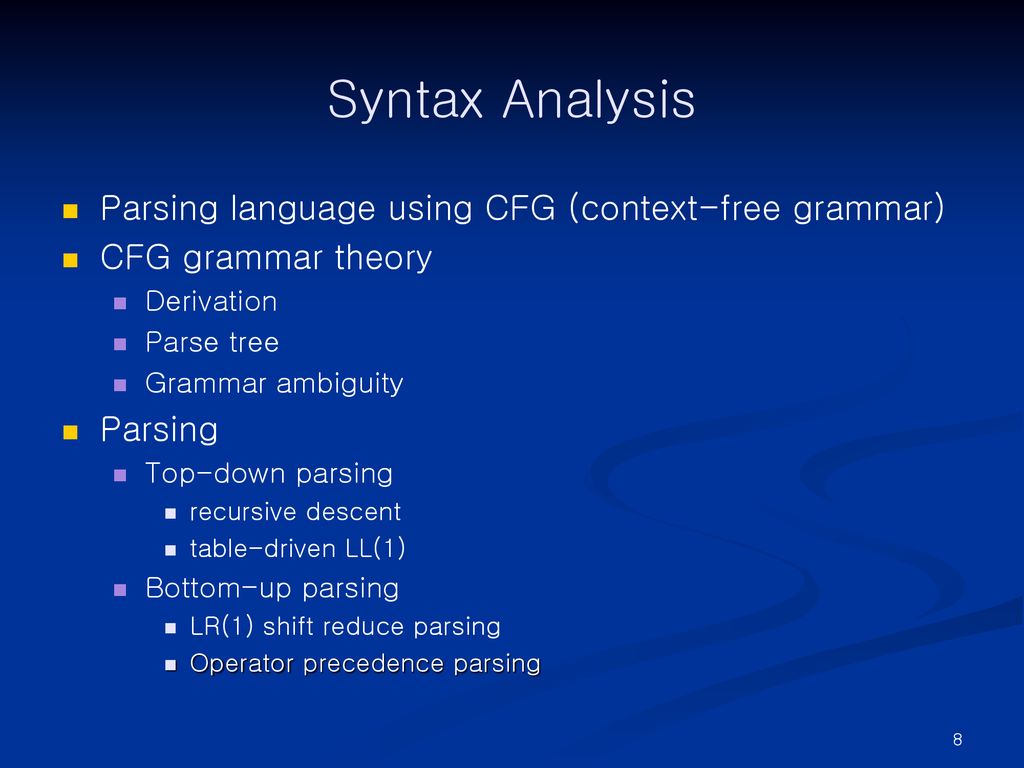 Syntax Analysis

Parsing language using CFG (context-free grammar)

CFG grammar theory

Derivation

Parse tree

Grammar ambiguity

Parsing

Top-down parsing

recursive descent

table-driven LL(1)

Bottom-up parsing

LR(1) shift reduce parsing

Operator precedence parsing

8